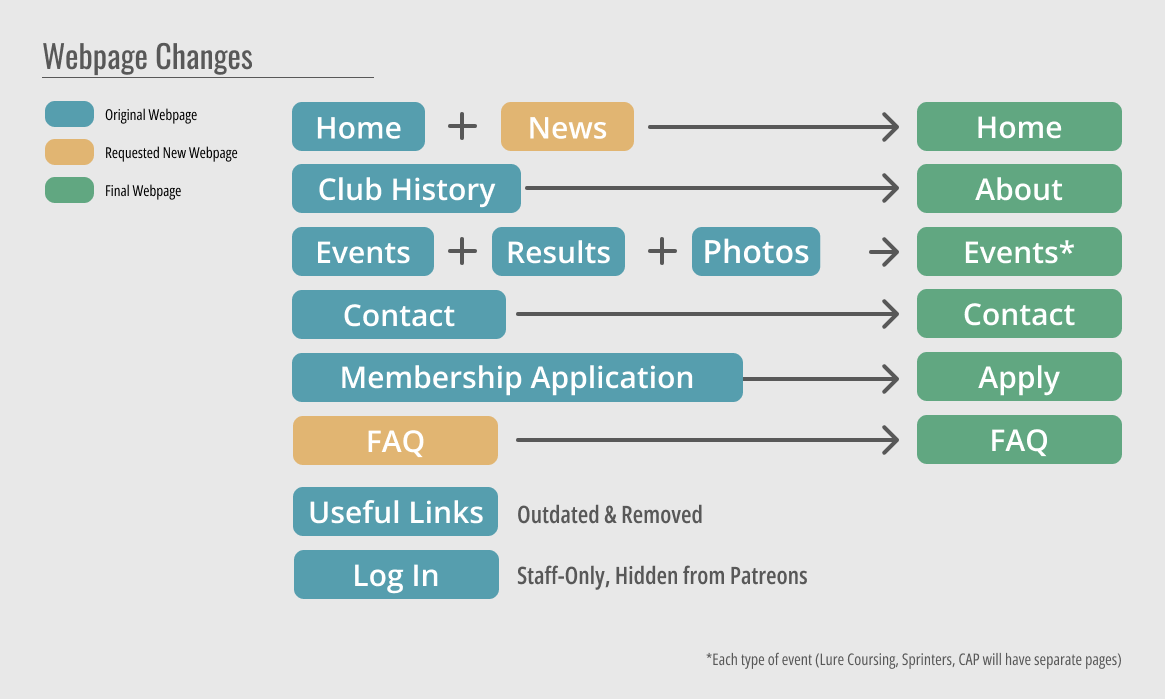 Webpage Changes

Original Webpage
Requested New Webpage
Final Webpage

Home + News → Home
Club History → About
Events + Results + Photos → Events*
Contact → Contact
Membership Application → Apply
FAQ → FAQ
Useful Links Outdated & Removed
Log In Staff-Only, Hidden from Patreons

*Each type of event (Lure Coursing, Sprinters, CAP will have separate pages)